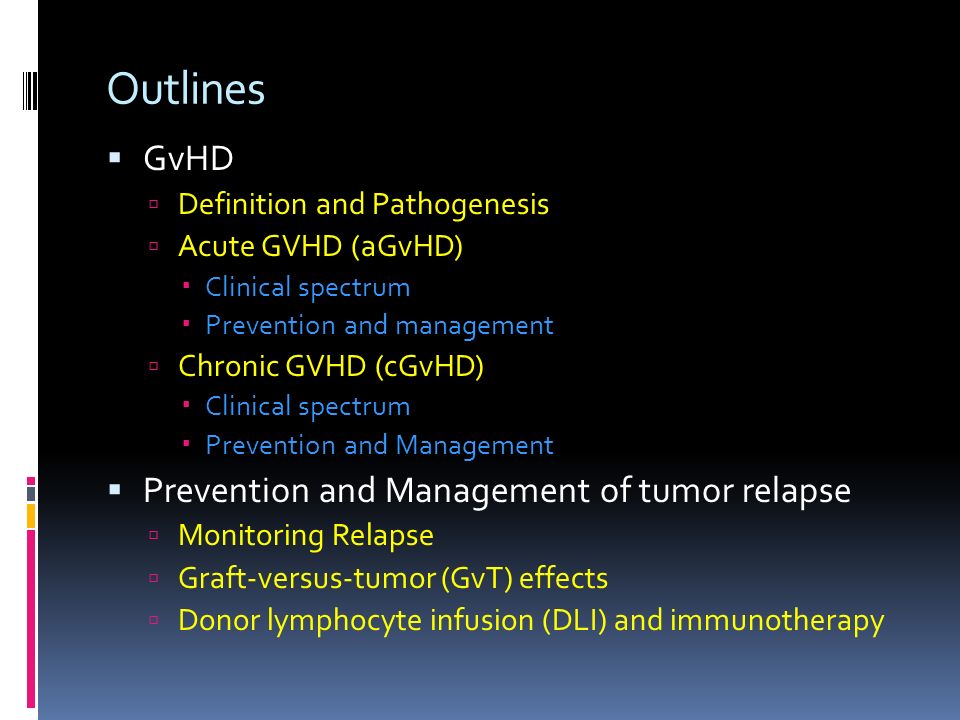 Outlines

- GvHD
  - Definition and Pathogenesis
  - Acute GVHD (aGvHD)
    - Clinical spectrum
    - Prevention and management
  - Chronic GVHD (cGvHD)
    - Clinical spectrum
    - Prevention and Management
- Prevention and Management of tumor relapse
  - Monitoring Relapse
  - Graft-versus-tumor (GvT) effects
  - Donor lymphocyte infusion (DLI) and immunotherapy